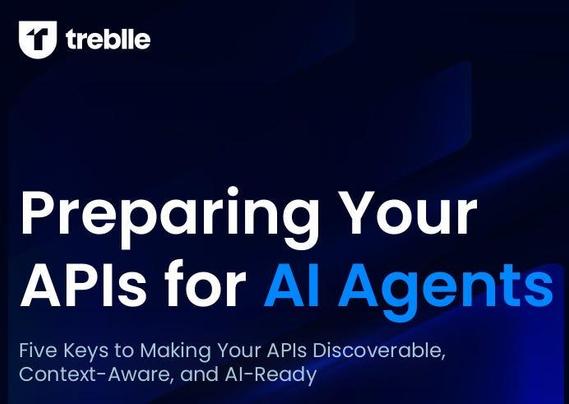 treblle

Preparing Your APIs for AI Agents

Five Keys to Making Your APIs Discoverable, Context-Aware, and AI-Ready